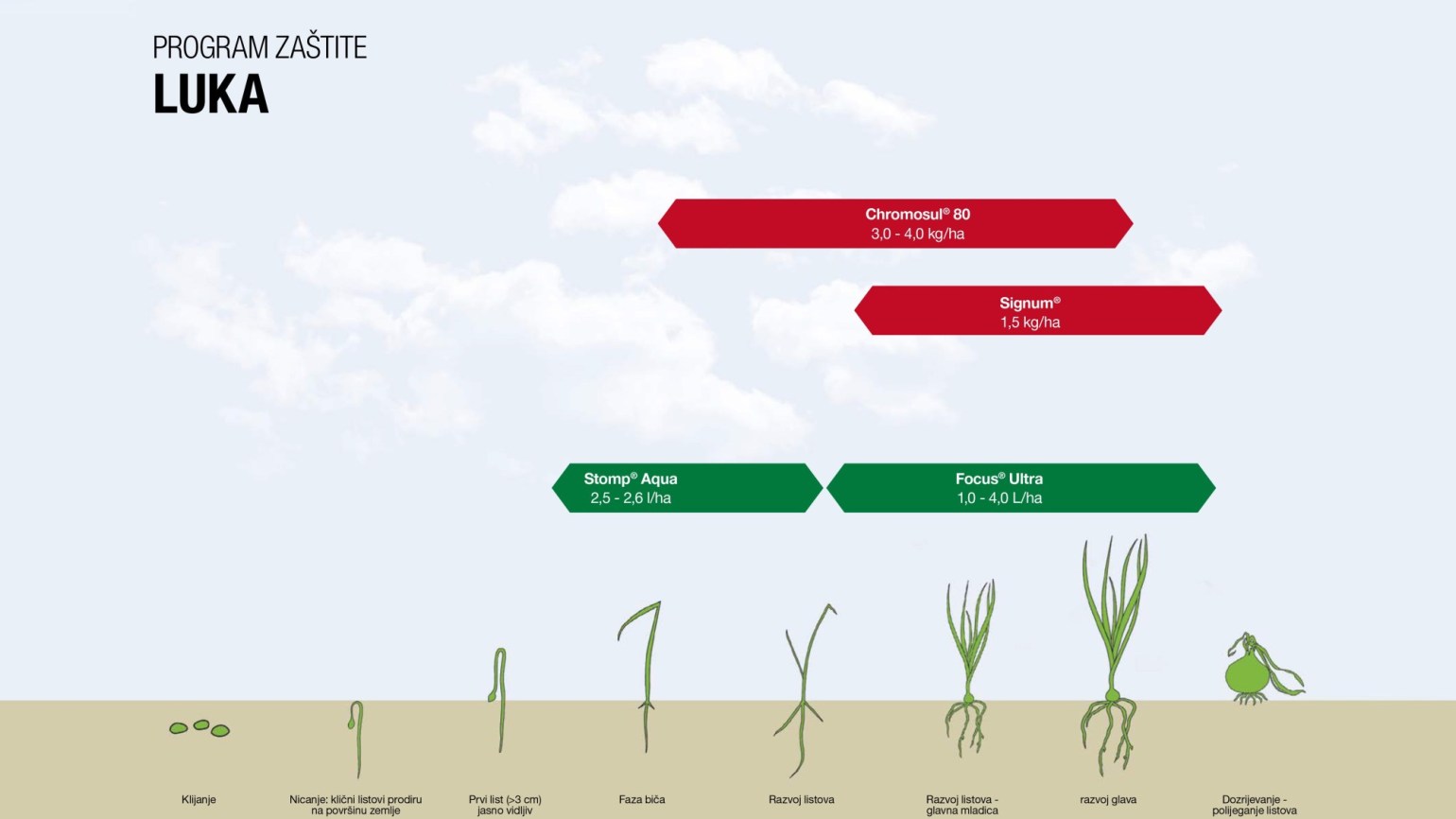 PROGRAM ZAŠTITE
LUKA

Chromosul® 80
3,0 - 4,0 kg/ha

Signum®
1,5 kg/ha

Stomp® Aqua
2,5 - 2,6 l/ha

Focus® Ultra
1,0 - 4,0 L/ha

Klijanje

Nicanje: klični listovi prodiru na površinu zemlje

Prvi list (>3 cm) jasno vidljiv

Faza biča

Razvoj listova

Razvoj listova - glavna mladica

razvoj glava

Dozrijevanje - polijeganje listova